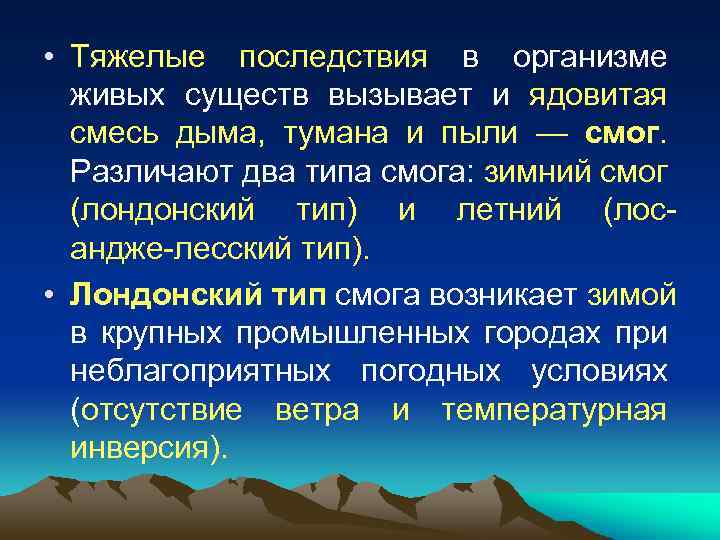 • Тяжелые последствия в организме живых существ вызывает и ядовитая смесь дыма, тумана и пыли — смог. Различают два типа смога: зимний смог (лондонский тип) и летний (лос-андже-лесский тип).

• Лондонский тип смога возникает зимой в крупных промышленных городах при неблагоприятных погодных условиях (отсутствие ветра и температурная инверсия).